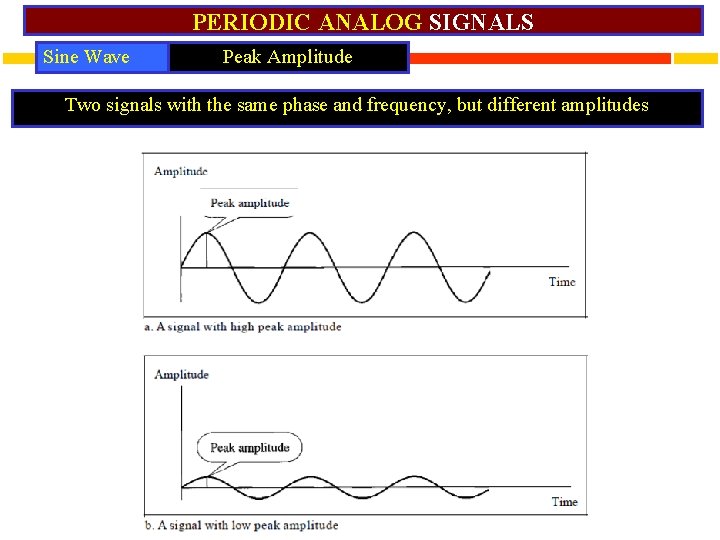 PERIODIC ANALOG SIGNALS

Sine Wave

Peak Amplitude

Two signals with the same phase and frequency, but different amplitudes

Amplitude

Peak amplitude

Time

a. A signal with high peak amplitude

Amplitude

Peak amplitude

Time

b. A signal with low peak amplitude